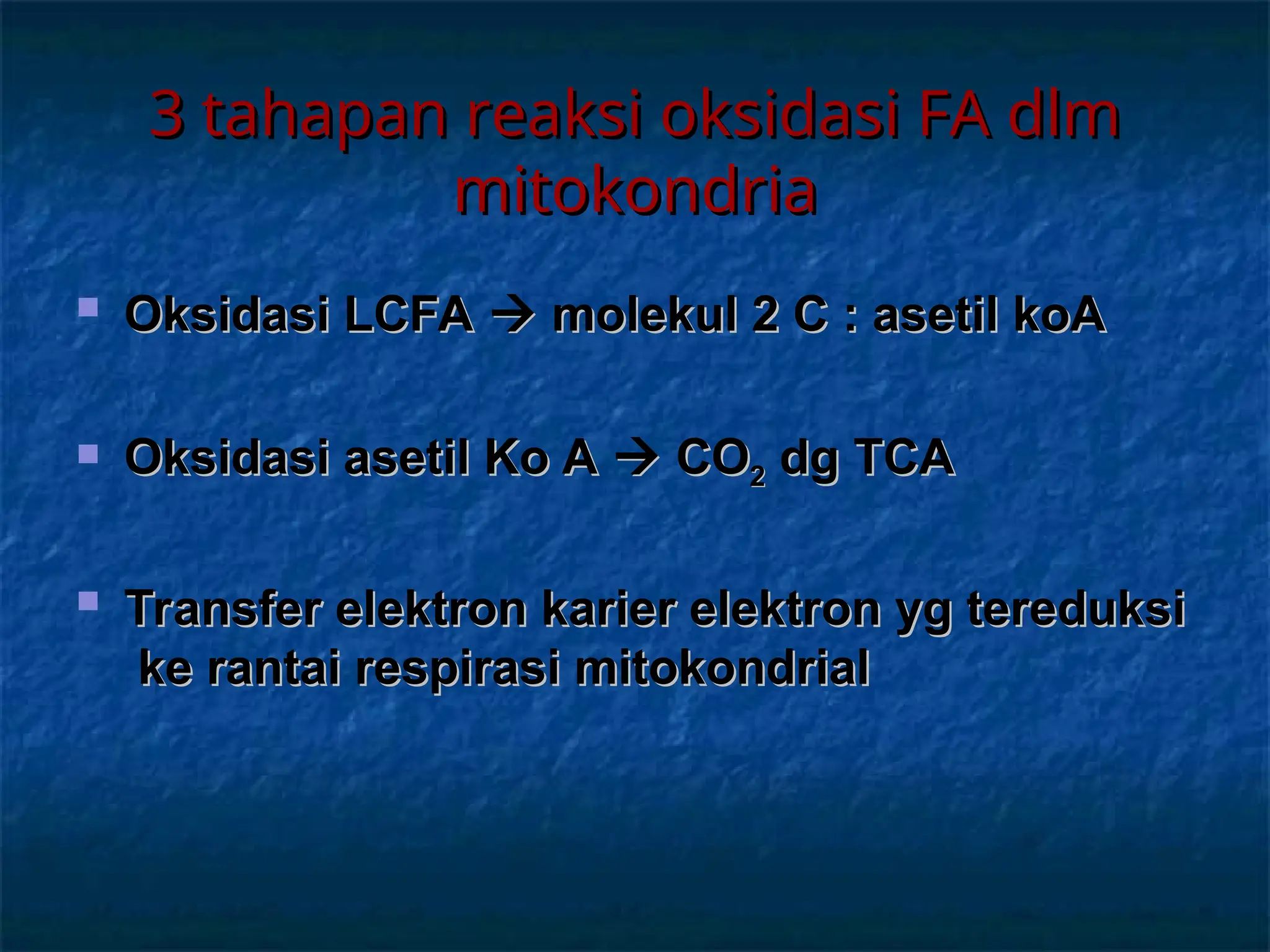 3 tahapan reaksi oksidasi FA dlm mitokondria

- Oksidasi LCFA → molekul 2 C : asetil koA

- Oksidasi asetil Ko A → $CO_2$ dg TCA

- Transfer elektron karier elektron yg tereduksi ke rantai respirasi mitokondrial